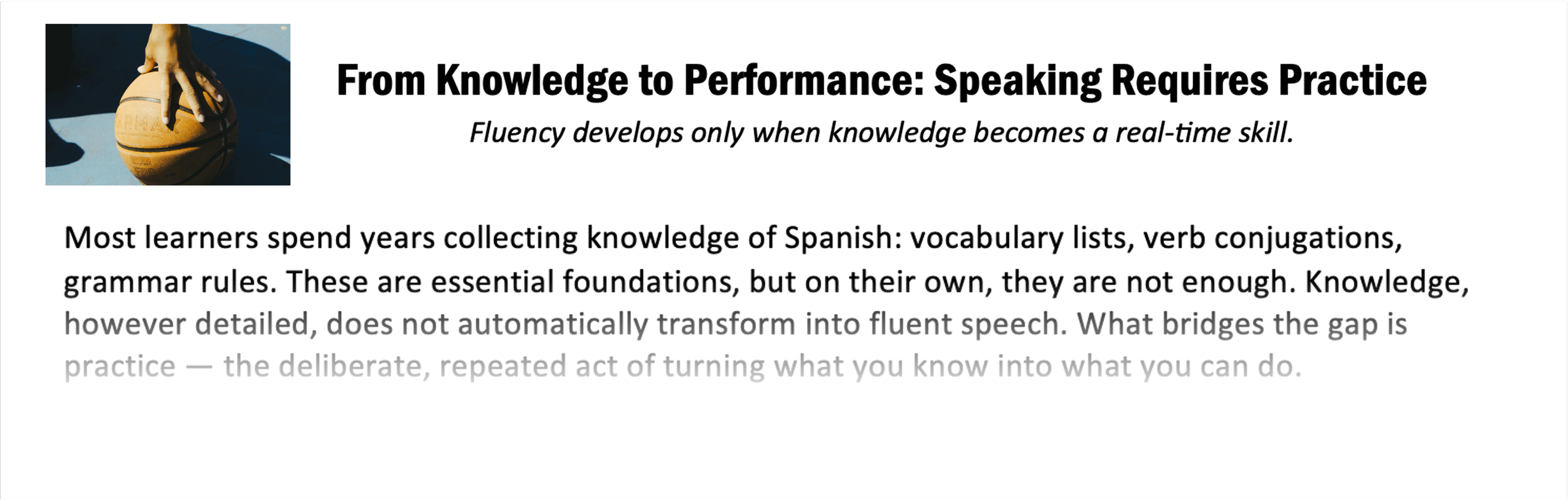 From Knowledge to Performance: Speaking Requires Practice

Fluency develops only when knowledge becomes a real-time skill.

Most learners spend years collecting knowledge of Spanish: vocabulary lists, verb conjugations, grammar rules. These are essential foundations, but on their own, they are not enough. Knowledge, however detailed, does not automatically transform into fluent speech. What bridges the gap is practice — the deliberate, repeated act of turning what you know into what you can do.